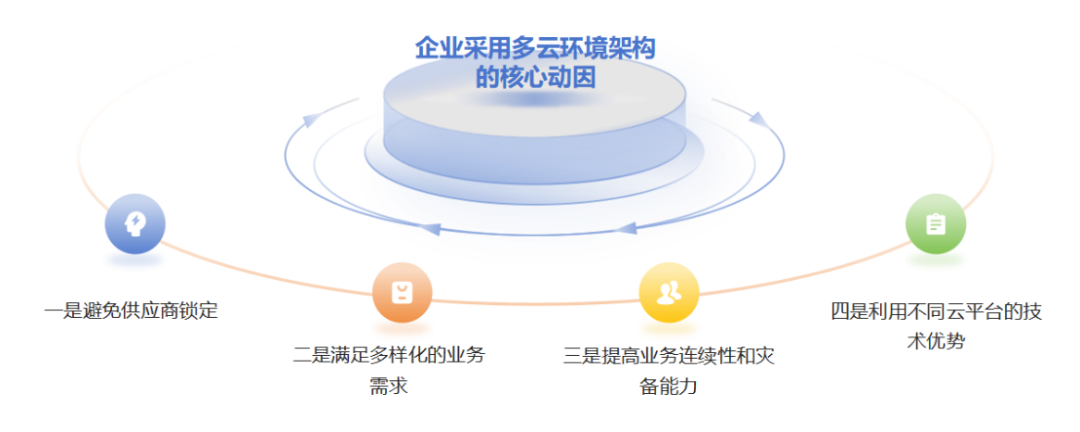 企业采用多云环境架构的核心动因

一是避免供应商锁定

二是满足多样化的业务需求

三是提高业务连续性和灾备能力

四是利用不同云平台的技术优势